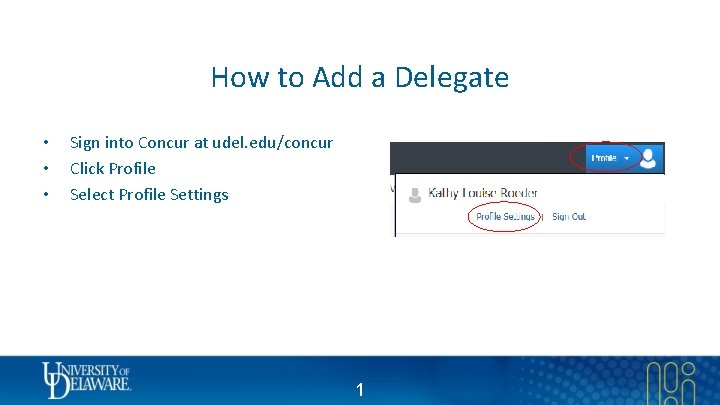 How to Add a Delegate

• Sign into Concur at udel.edu/concur
• Click Profile
• Select Profile Settings

Profile

Kathy Louise Roeder

Profile Settings | Sign Out

UNIVERSITY OF DELAWARE.

1